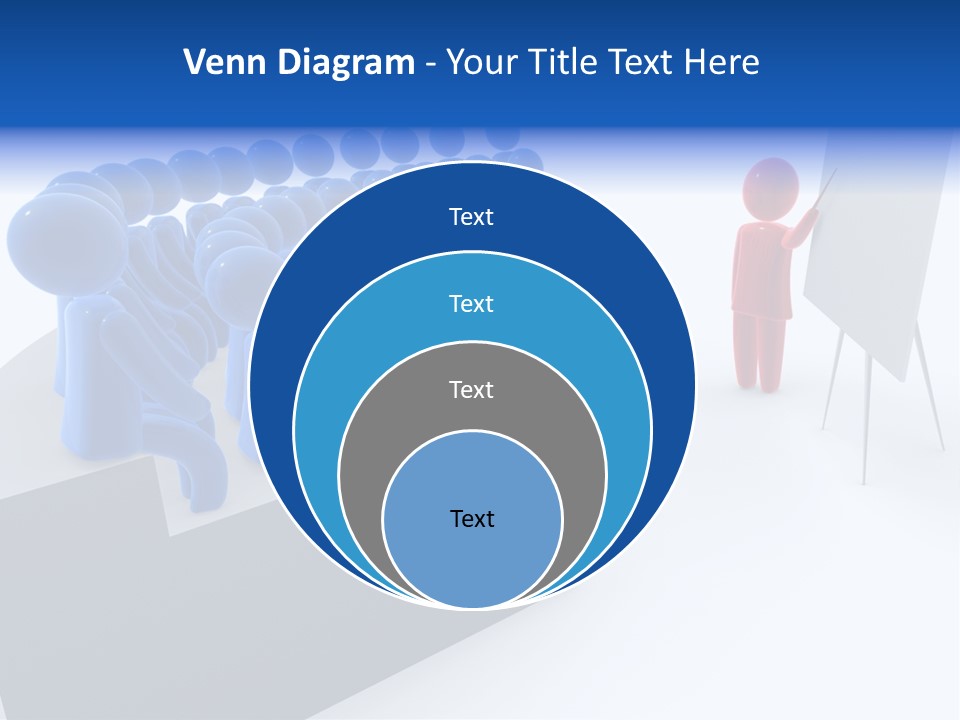 Venn Diagram - Your Title Text Here

Text

Text

Text

Text